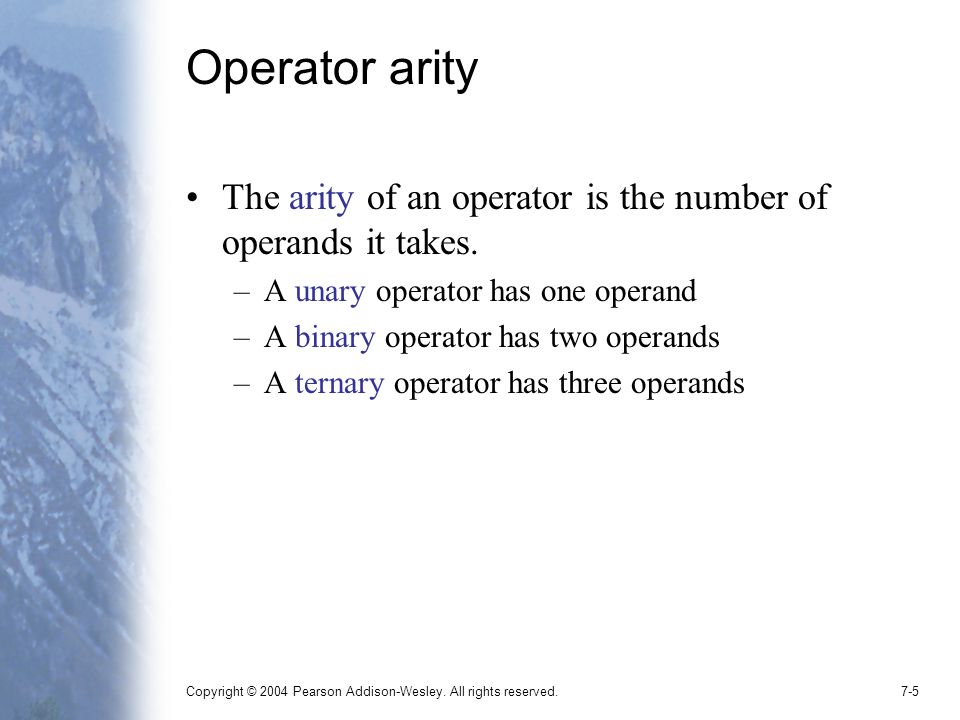 Operator arity

• The arity of an operator is the number of operands it takes.
– A unary operator has one operand
– A binary operator has two operands
– A ternary operator has three operands

Copyright © 2004 Pearson Addison-Wesley. All rights reserved.

7-5